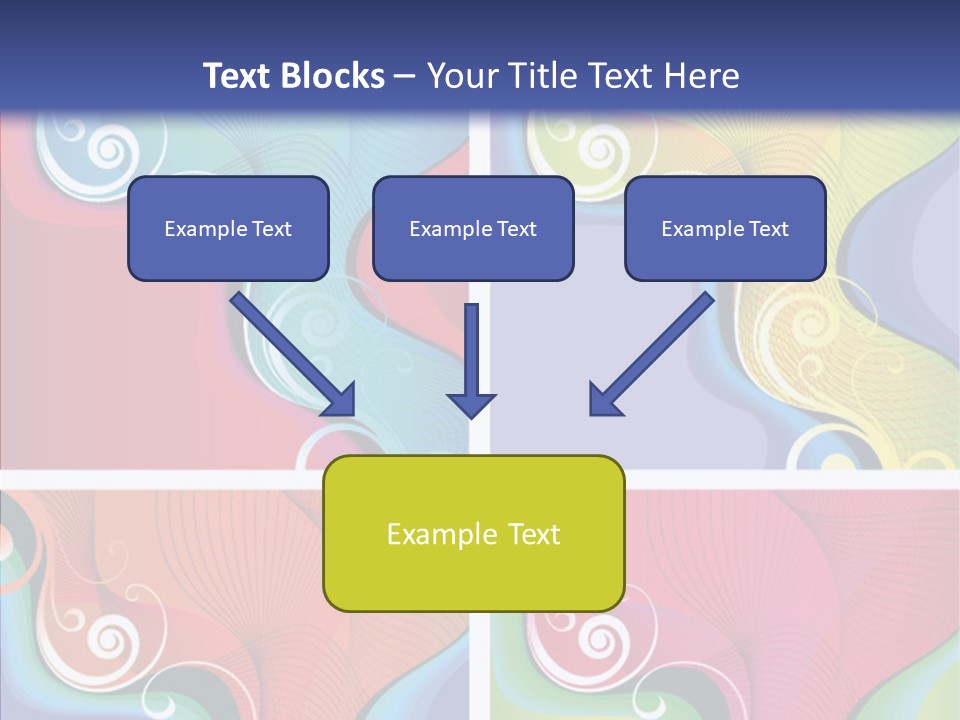 Text Blocks – Your Title Text Here

Example Text

Example Text

Example Text

Example Text